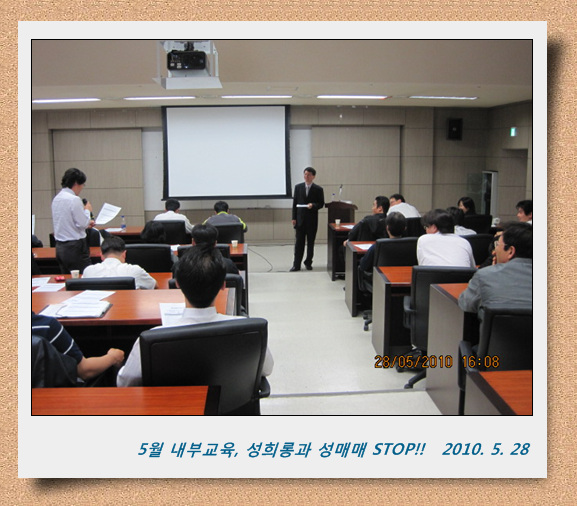 28/05/2010 16:08

5월 내부교육, 성희롱과 성매매 STOP!! 2010. 5. 28